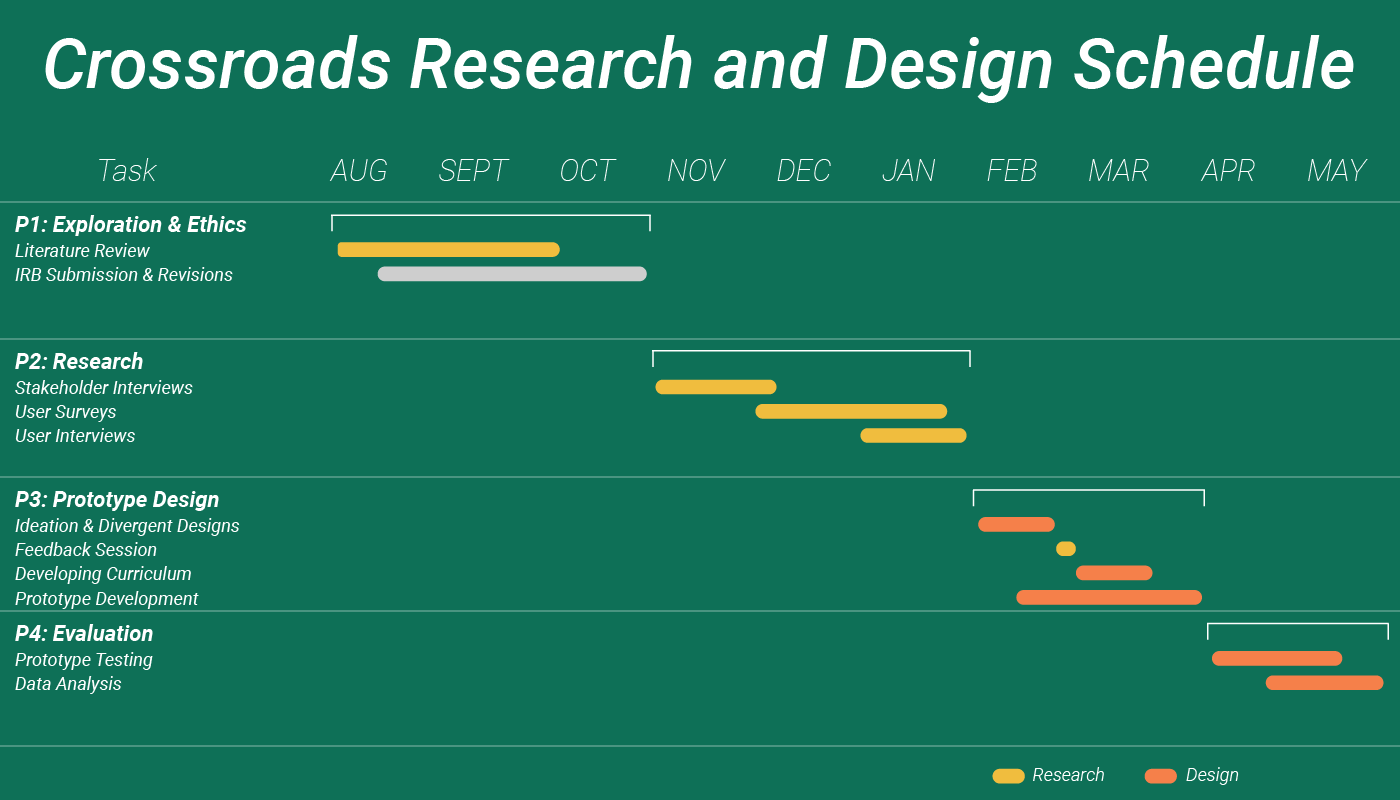 Crossroads Research and Design Schedule

Task AUG SEPT OCT NOV DEC JAN FEB MAR APR MAY

P1: Exploration & Ethics
Literature Review
IRB Submission & Revisions

P2: Research
Stakeholder Interviews
User Surveys
User Interviews

P3: Prototype Design
Ideation & Divergent Designs
Feedback Session
Developing Curriculum
Prototype Development

P4: Evaluation
Prototype Testing
Data Analysis

Research Design